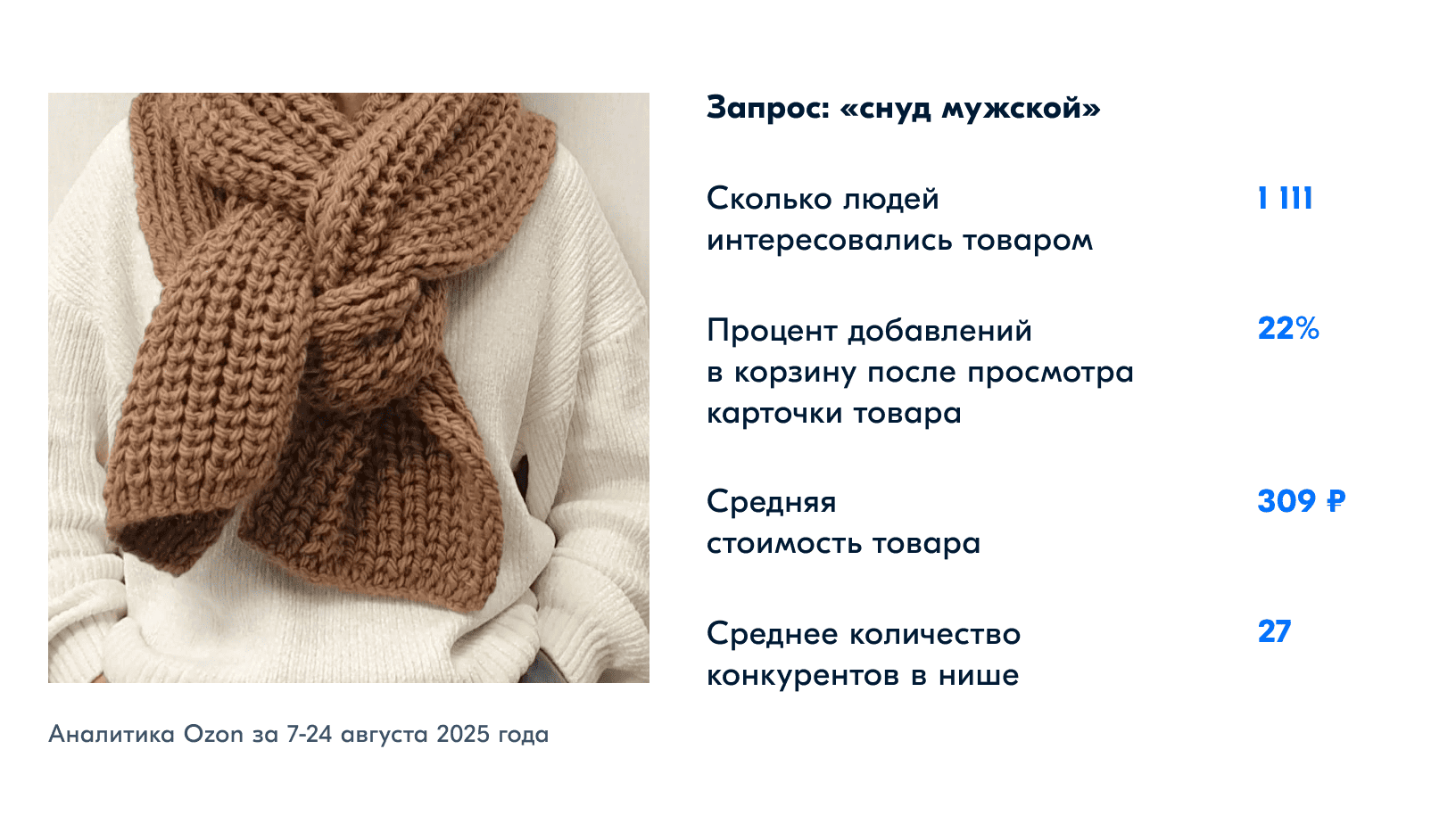 Запрос: «снуд мужской»

Сколько людей интересовались товаром 1 111

Процент добавлений в корзину после просмотра карточки товара 22%

Средняя стоимость товара 309 ₽

Среднее количество конкурентов в нише 27

Аналитика Ozon за 7-24 августа 2025 года